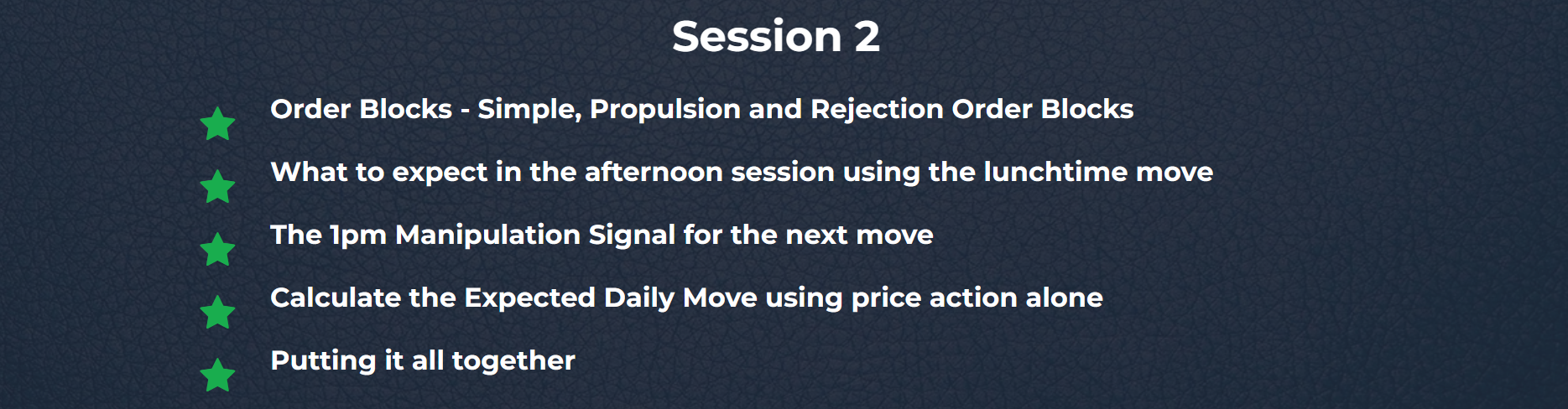 Session 2

Order Blocks - Simple, Propulsion and Rejection Order Blocks

What to expect in the afternoon session using the lunchtime move

The 1pm Manipulation Signal for the next move

Calculate the Expected Daily Move using price action alone

Putting it all together